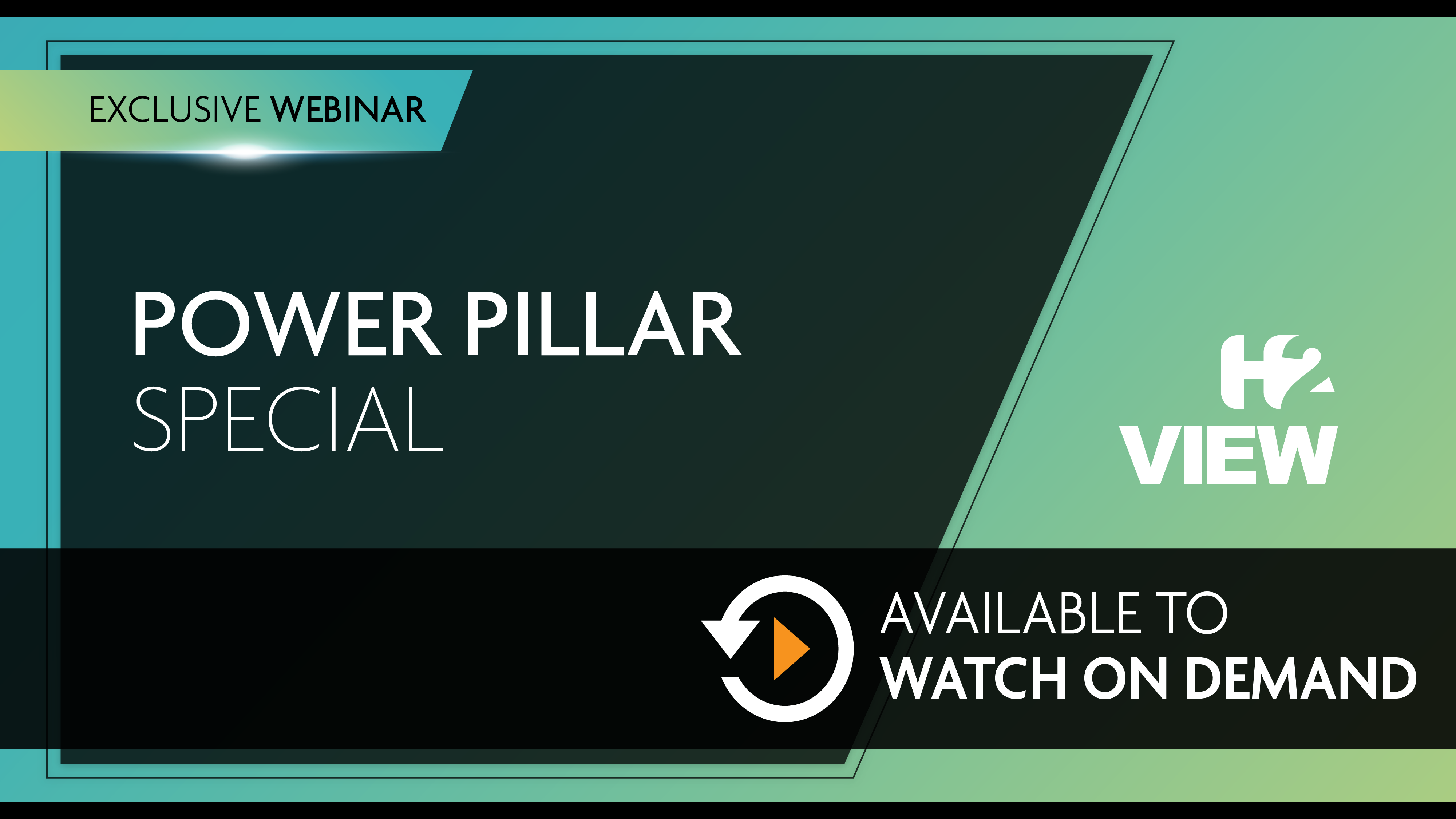 EXCLUSIVE WEBINAR

POWER PILLAR SPECIAL

H2 VIEW

AVAILABLE TO WATCH ON DEMAND